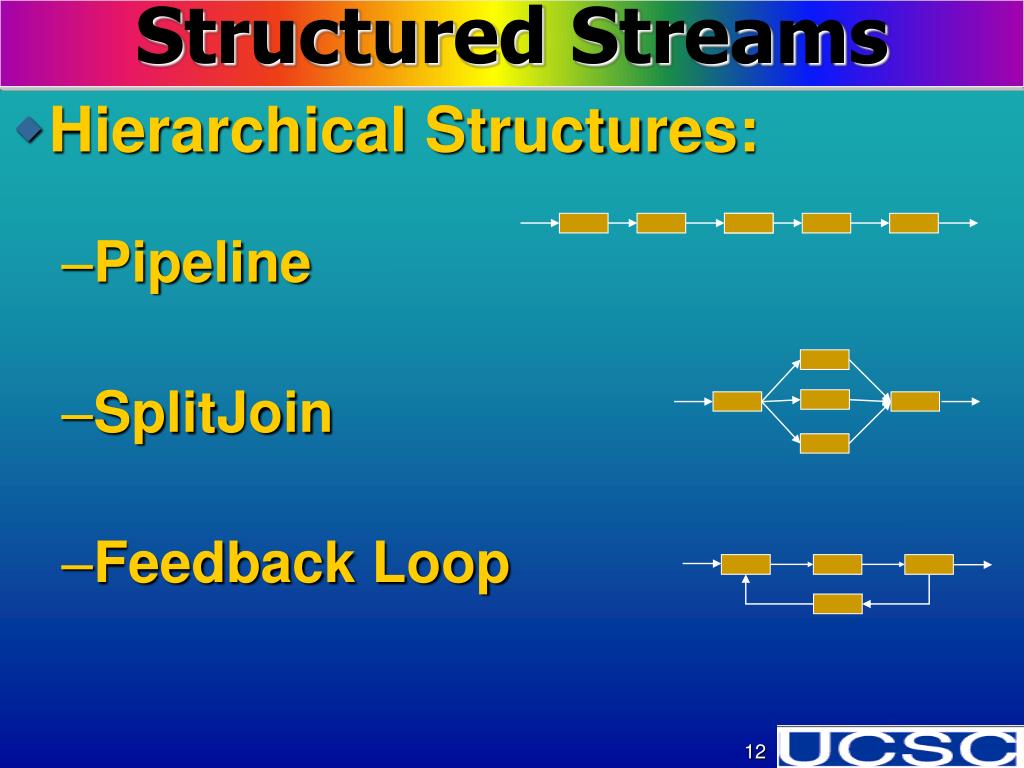 Structured Streams

Hierarchical Structures:

–Pipeline

–SplitJoin

–Feedback Loop

12

UCSC